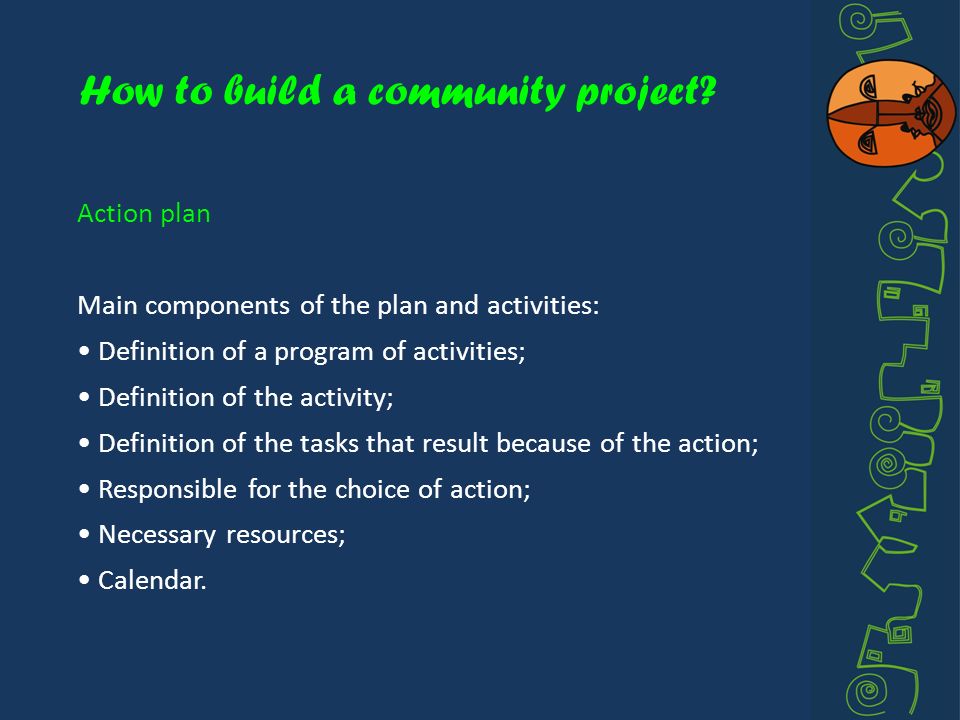 How to build a community project?

Action plan

Main components of the plan and activities:

• Definition of a program of activities;

• Definition of the activity;

• Definition of the tasks that result because of the action;

• Responsible for the choice of action;

• Necessary resources;

• Calendar.